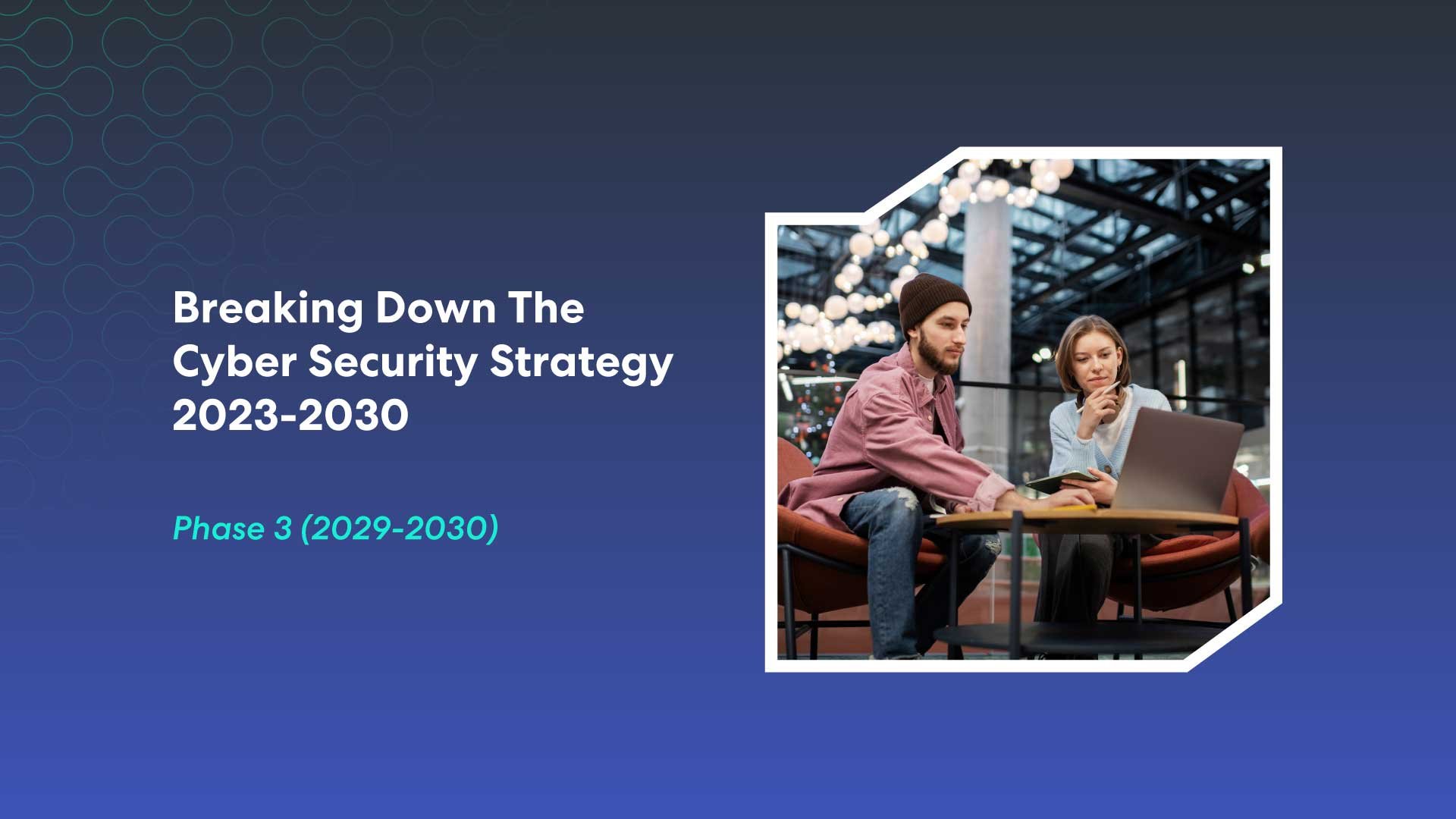 Breaking Down The Cyber Security Strategy 2023-2030

Phase 3 (2029-2030)